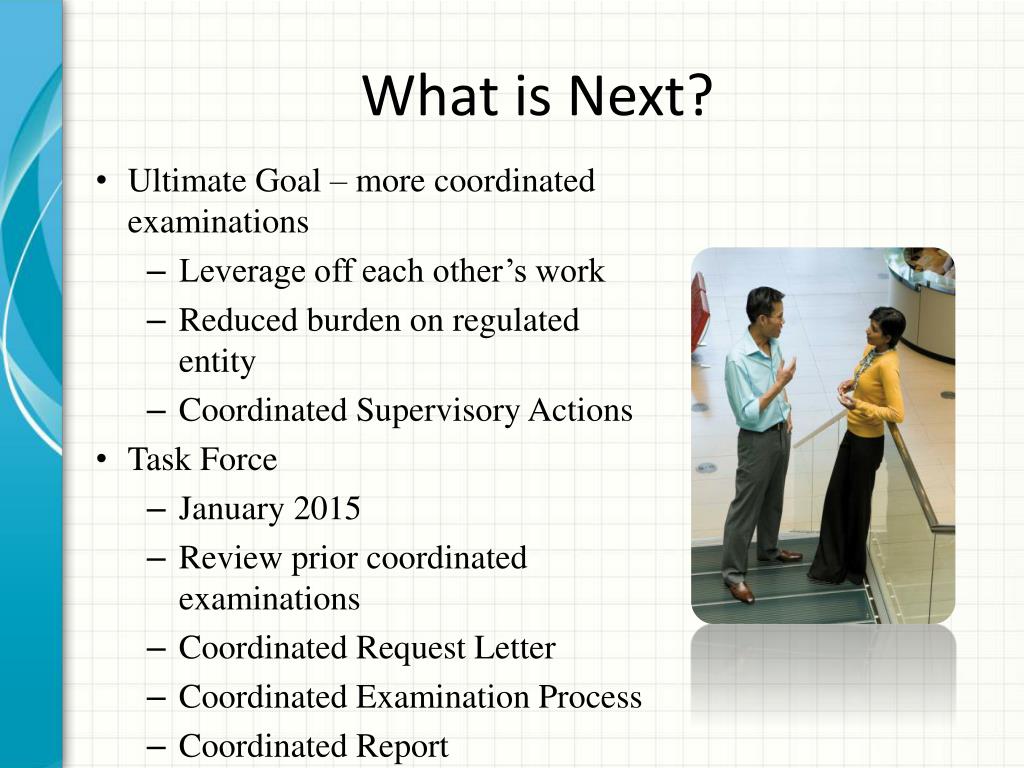 What is Next?

• Ultimate Goal – more coordinated examinations
– Leverage off each other’s work
– Reduced burden on regulated entity
– Coordinated Supervisory Actions
• Task Force
– January 2015
– Review prior coordinated examinations
– Coordinated Request Letter
– Coordinated Examination Process
– Coordinated Report